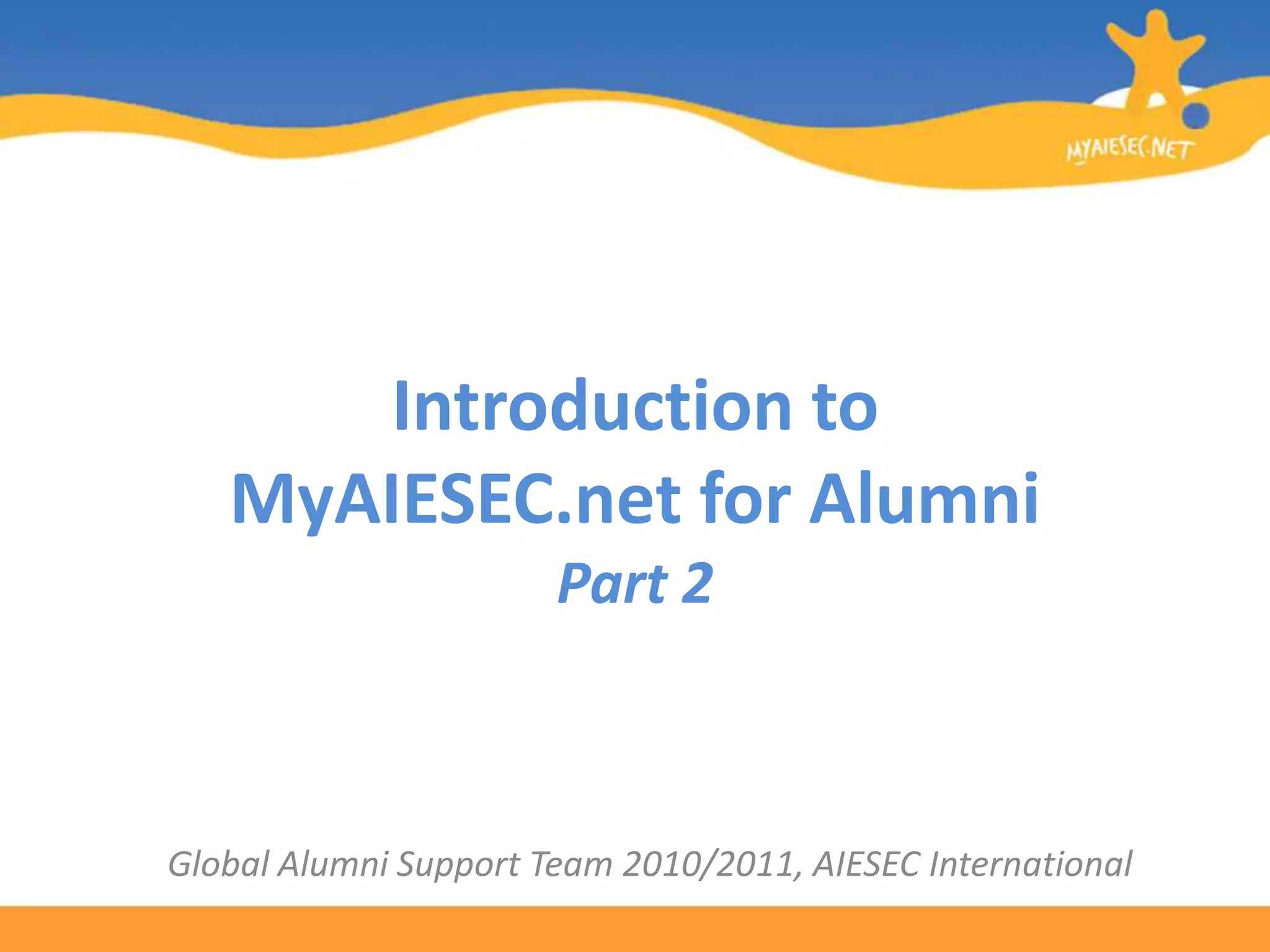 MYAIESEC.NET

Introduction to MyAIESEC.net for Alumni

Part 2

Global Alumni Support Team 2010/2011, AIESEC International